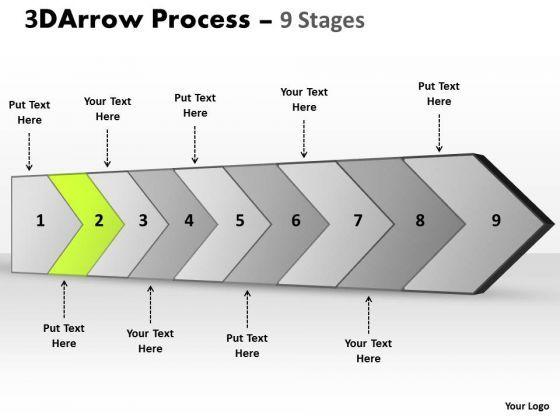 3DArrow Process – 9 Stages

Put Text Here

Your Text Here

Put Text Here

Your Text Here

Put Text Here

1 2 3 4 5 6 7 8 9

Put Text Here

Your Text Here

Put Text Here

Your Text Here

Your Logo